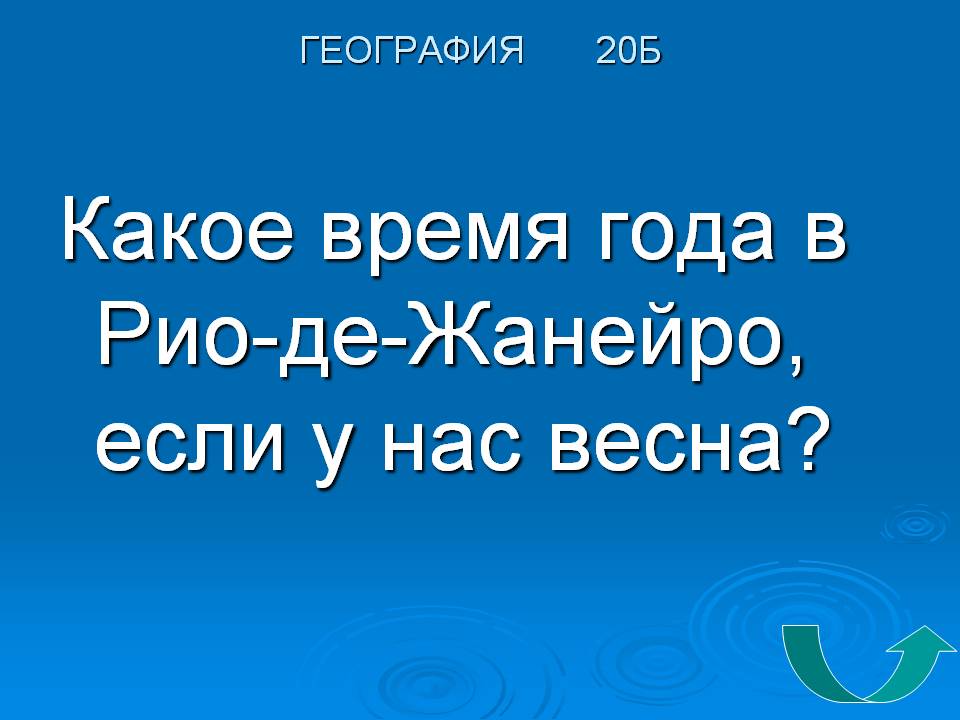 ГЕОГРАФИЯ 20Б

Какое время года в Рио-де-Жанейро, если у нас весна?